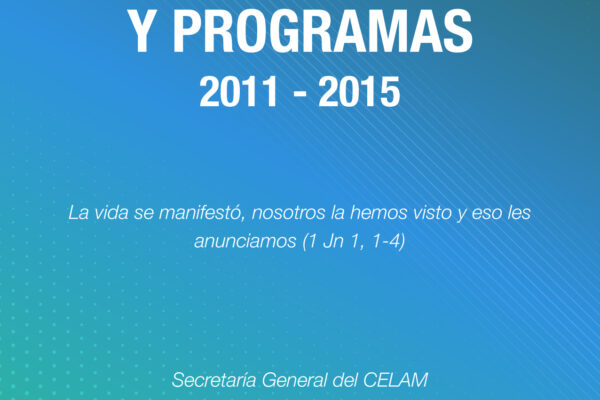 Y PROGRAMAS
2011 - 2015

La vida se manifestó, nosotros la hemos visto y eso les anunciamos (1 Jn 1, 1-4)

Secretaría General del CELAM